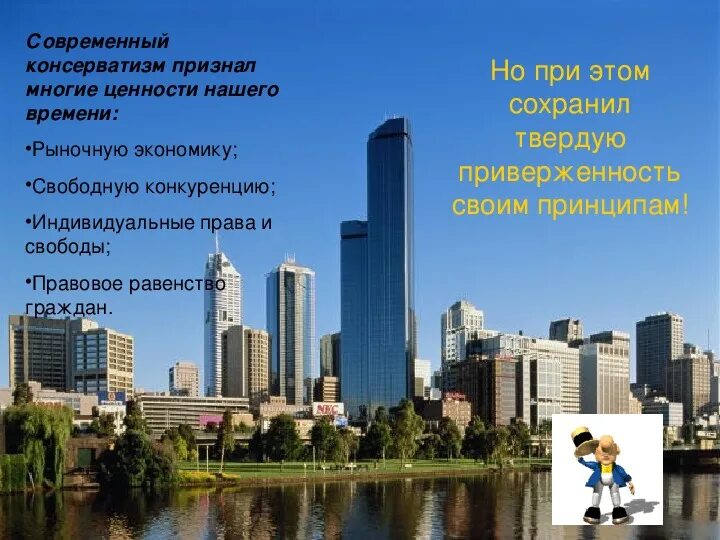 Современный консерватизм признал многие ценности нашего времени:

•Рыночную экономику;

•Свободную конкуренцию;

•Индивидуальные права и свободы;

•Правовое равенство граждан.

Но при этом сохранил твердую приверженность своим принципам!

NEC